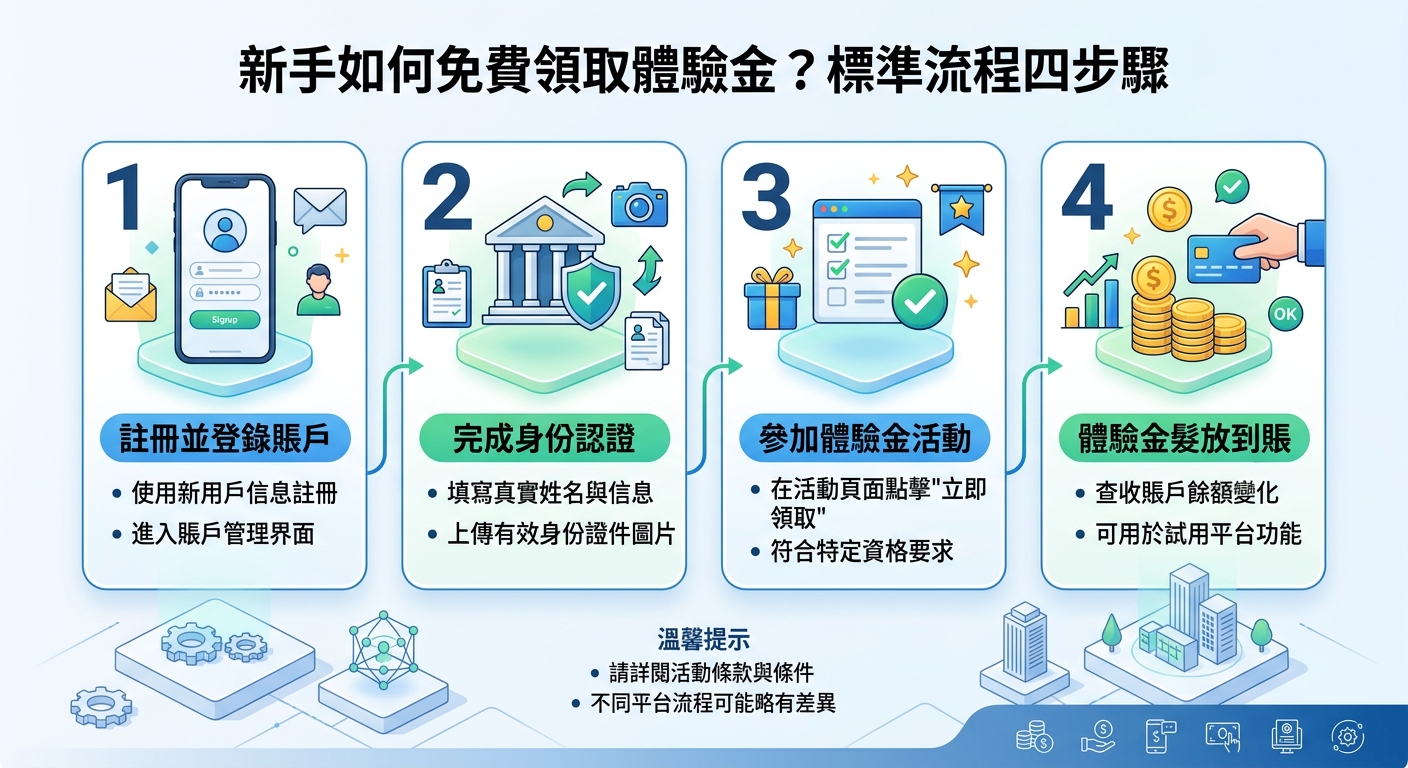 新手如何免費領取體驗金？標準流程四步驟

1
Signup
註冊並登錄賬戶
• 使用新用戶信息註冊
• 進入賬戶管理界面

2
完成身份認證
• 填寫真實姓名與信息
• 上傳有效身份證件圖片

3
參加體驗金活動
• 在活動頁面點擊"立即領取"
• 符合特定資格要求

4
OK
體驗金髮放到賬
• 查收賬戶餘額變化
• 可用於試用平台功能

溫馨提示
• 請詳閱活動條款與條件
• 不同平台流程可能略有差異